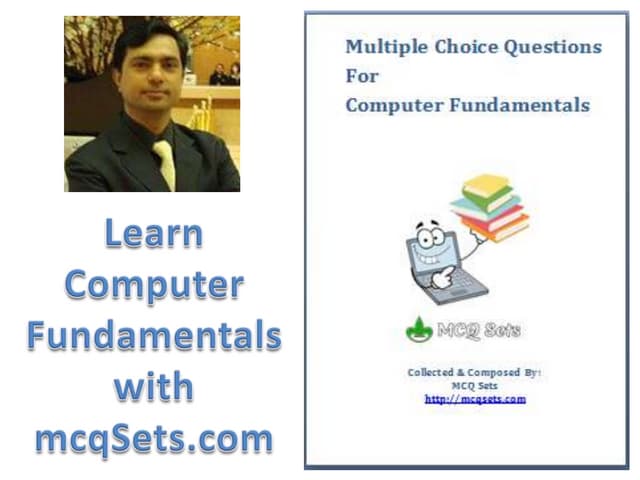 Learn Computer Fundamentals with mcqSets.com

Multiple Choice Questions
For
Computer Fundamentals

MCQ Sets

Collected & Composed By:
MCQ Sets
http://mcqsets.com